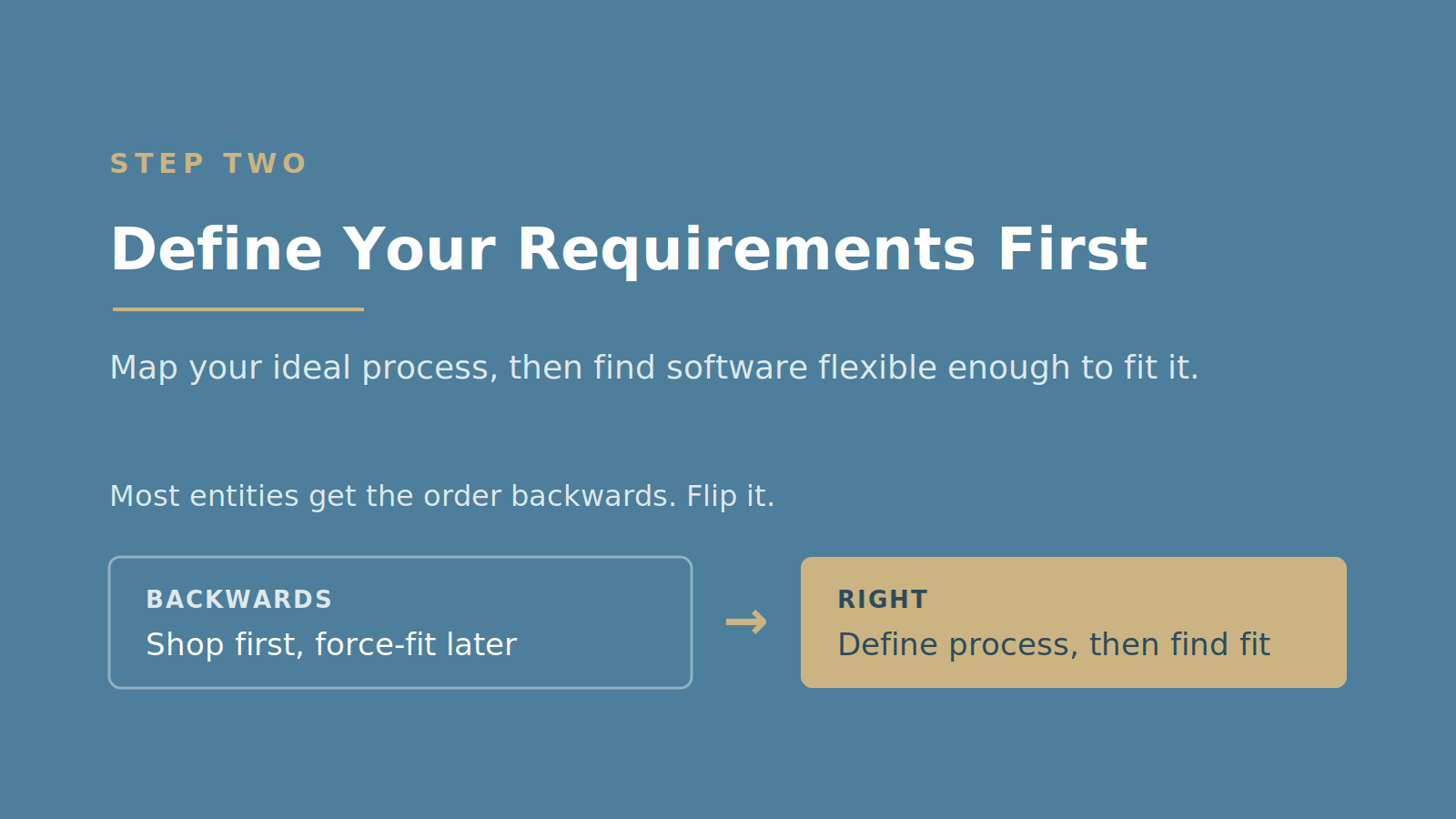 STEP TWO

Define Your Requirements First

Map your ideal process, then find software flexible enough to fit it.

Most entities get the order backwards. Flip it.

BACKWARDS
Shop first, force-fit later

→

RIGHT
Define process, then find fit